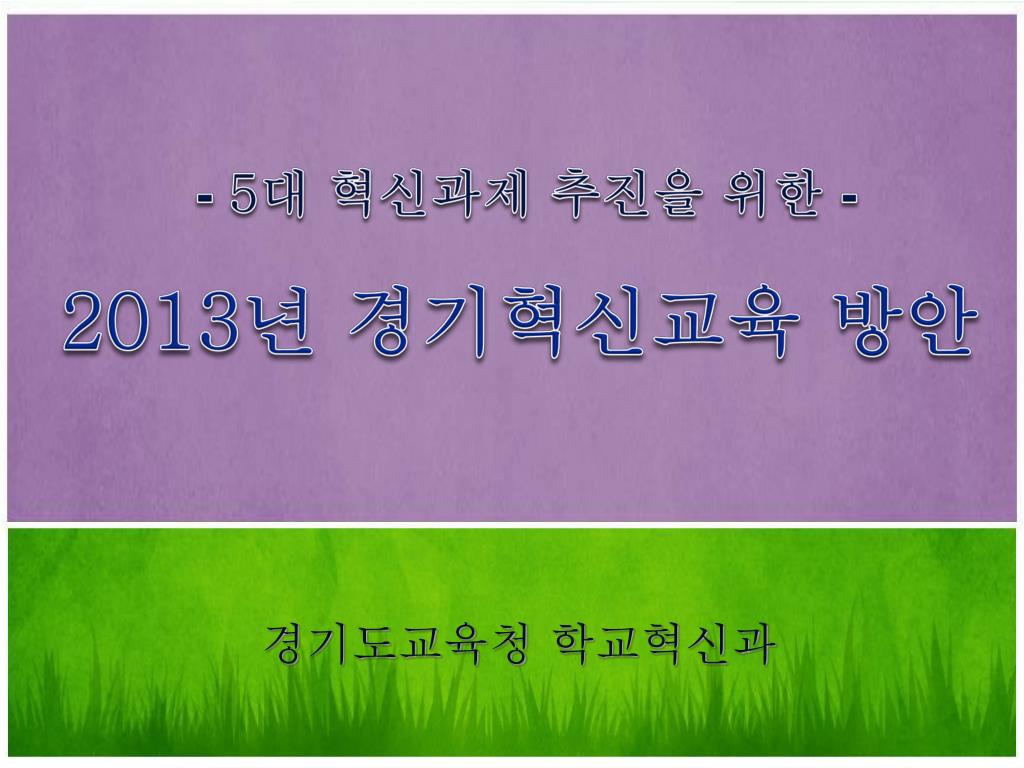 - 5대 혁신과제 추진을 위한 -

2013년 경기혁신교육 방안

경기도교육청 학교혁신과